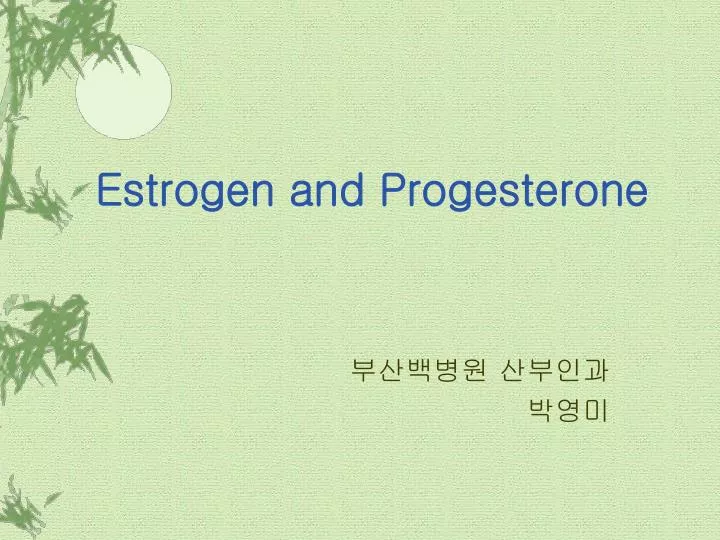 Estrogen and Progesterone

부산백병원 산부인과
박영미